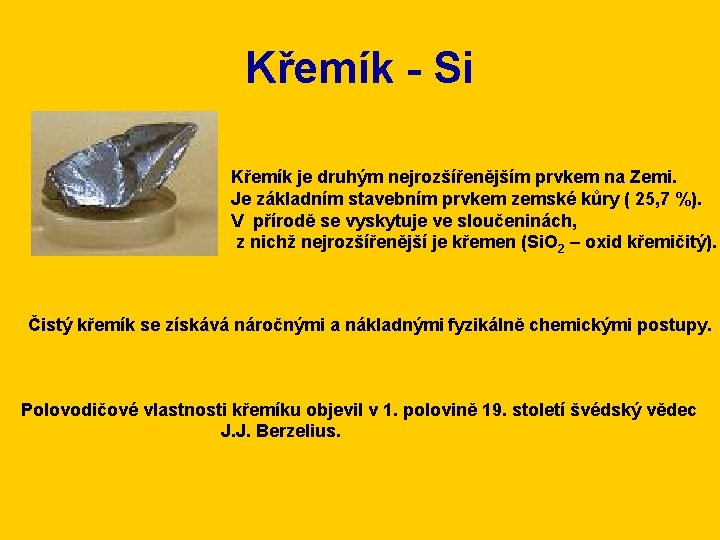 Křemík - Si

Křemík je druhým nejrozšířenějším prvkem na Zemi. Je základním stavebním prvkem zemské kůry ( 25,7 %). V přírodě se vyskytuje ve sloučeninách, z nichž nejrozšířenější je křemen ($SiO_2$ – oxid křemičitý).

Čistý křemík se získává náročnými a nákladnými fyzikálně chemickými postupy.

Polovodičové vlastnosti křemíku objevil v 1. polovině 19. století švédský vědec J.J. Berzelius.